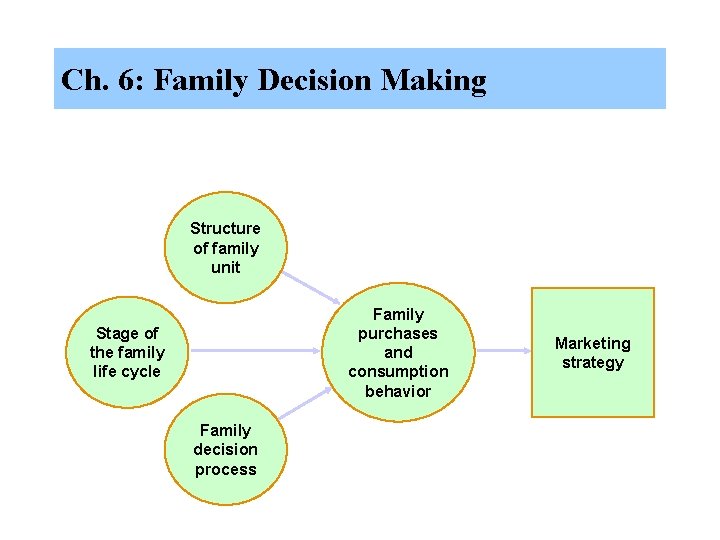 Ch. 6: Family Decision Making

Structure of family unit

Stage of the family life cycle

Family decision process

Family purchases and consumption behavior

Marketing strategy